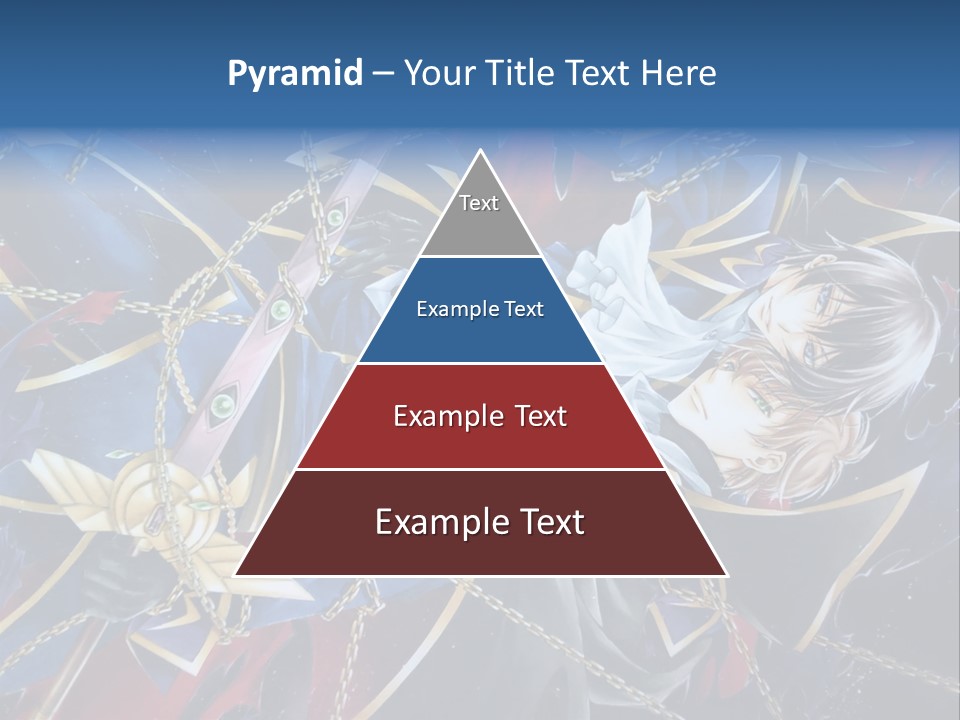 Pyramid – Your Title Text Here

Text

Example Text

Example Text

Example Text